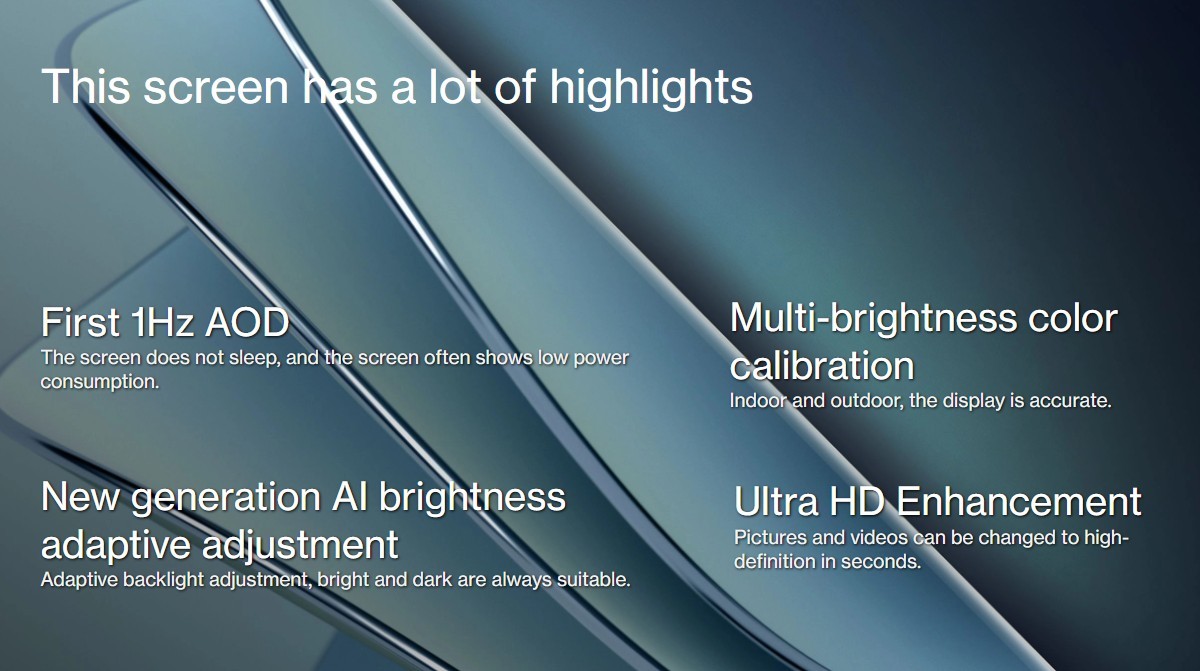 This screen has a lot of highlights

First 1Hz AOD
The screen does not sleep, and the screen often shows low power consumption.

New generation AI brightness adaptive adjustment
Adaptive backlight adjustment, bright and dark are always suitable.

Multi-brightness color calibration
Indoor and outdoor, the display is accurate.

Ultra HD Enhancement
Pictures and videos can be changed to high-definition in seconds.